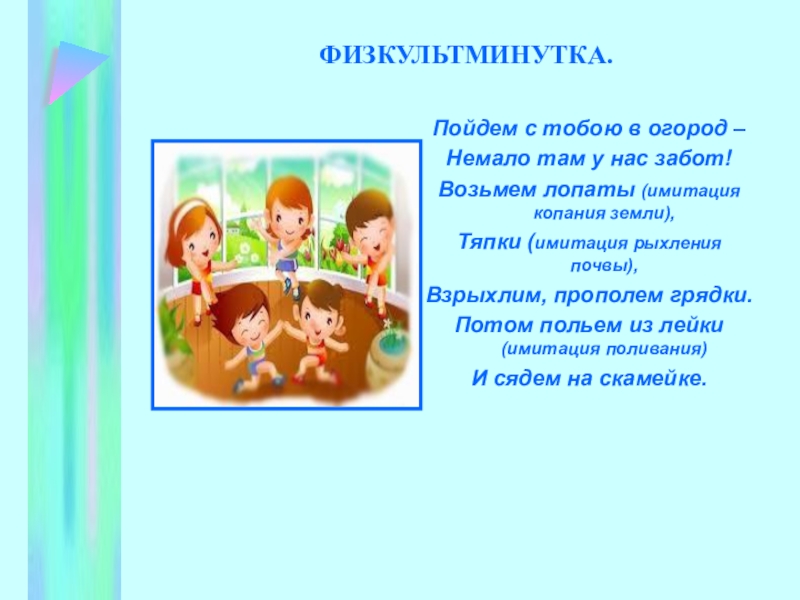 ФИЗКУЛЬТМИНУТКА.

Пойдем с тобою в огород –
Немало там у нас забот!
Возьмем лопаты (имитация копания земли),
Тяпки (имитация рыхления почвы),
Взрыхлим, прополем грядки.
Потом польем из лейки (имитация поливания)
И сядем на скамейке.